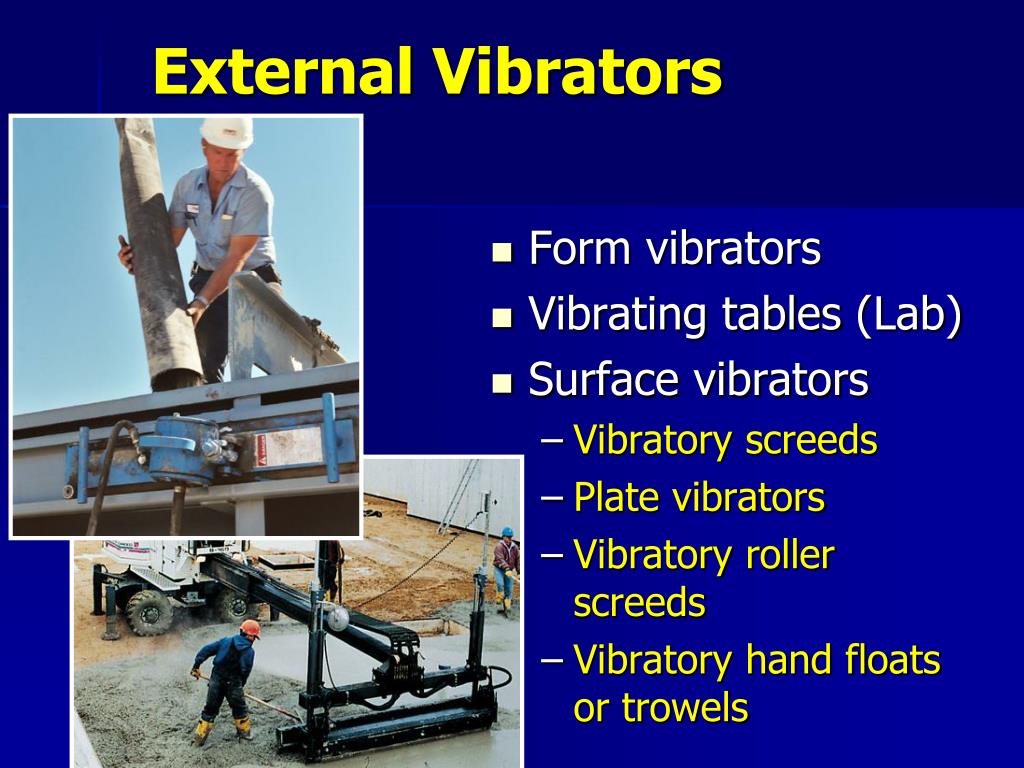 External Vibrators

- Form vibrators
- Vibrating tables (Lab)
- Surface vibrators
  – Vibratory screeds
  – Plate vibrators
  – Vibratory roller screeds
  – Vibratory hand floats or trowels